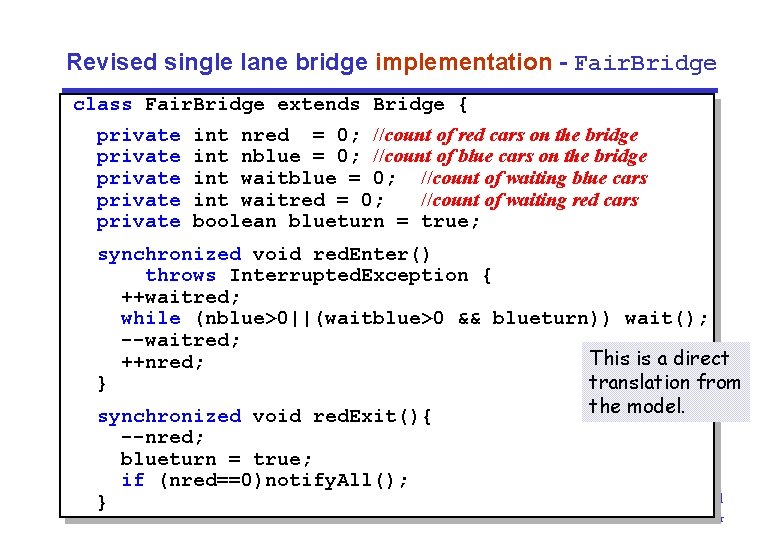 Revised single lane bridge implementation - FairBridge

class FairBridge extends Bridge {

private int nred = 0; //count of red cars on the bridge
private int nblue = 0; //count of blue cars on the bridge
private int waitblue = 0; //count of waiting blue cars
private int waitred = 0; //count of waiting red cars
private boolean blueturn = true;

synchronized void redEnter()
throws InterruptedException {
++waitred;
while (nblue>0||(waitblue>0 && blueturn)) wait();
--waitred;
++nred;
}

synchronized void redExit(){
--nred;
blueturn = true;
if (nred==0)notifyAll();
}

This is a direct translation from the model.